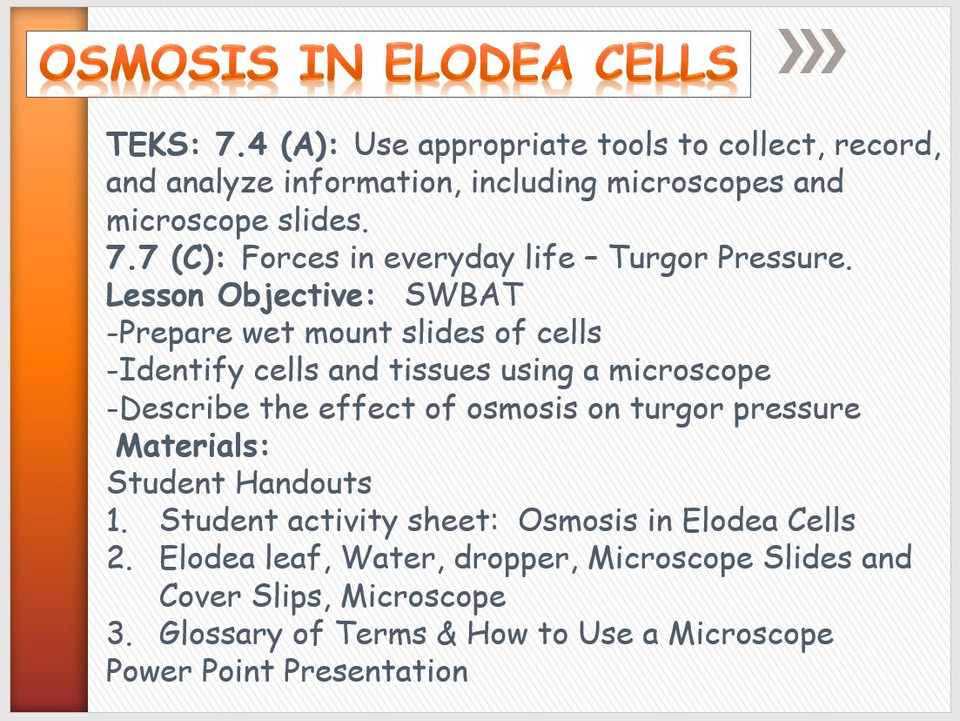 OSMOSIS IN ELODEA CELLS

TEKS: 7.4 (A): Use appropriate tools to collect, record, and analyze information, including microscopes and microscope slides.
7.7 (C): Forces in everyday life – Turgor Pressure.
Lesson Objective: SWBAT
-Prepare wet mount slides of cells
-Identify cells and tissues using a microscope
-Describe the effect of osmosis on turgor pressure
Materials:
Student Handouts
1. Student activity sheet: Osmosis in Elodea Cells
2. Elodea leaf, Water, dropper, Microscope Slides and Cover Slips, Microscope
3. Glossary of Terms & How to Use a Microscope
Power Point Presentation